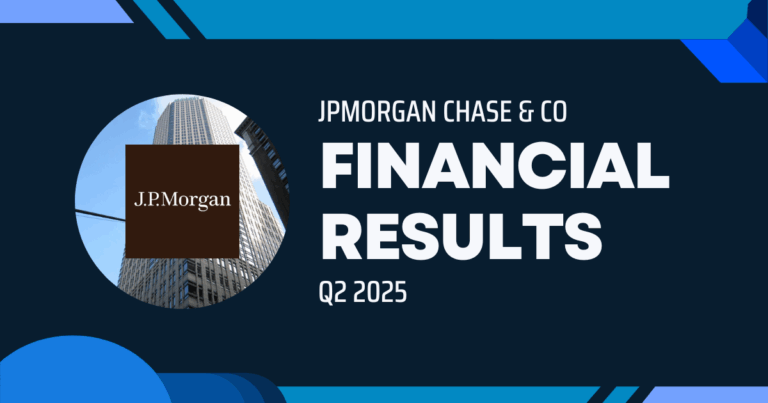 J.P.Morgan

JPMORGAN CHASE & CO

FINANCIAL RESULTS

Q2 2025